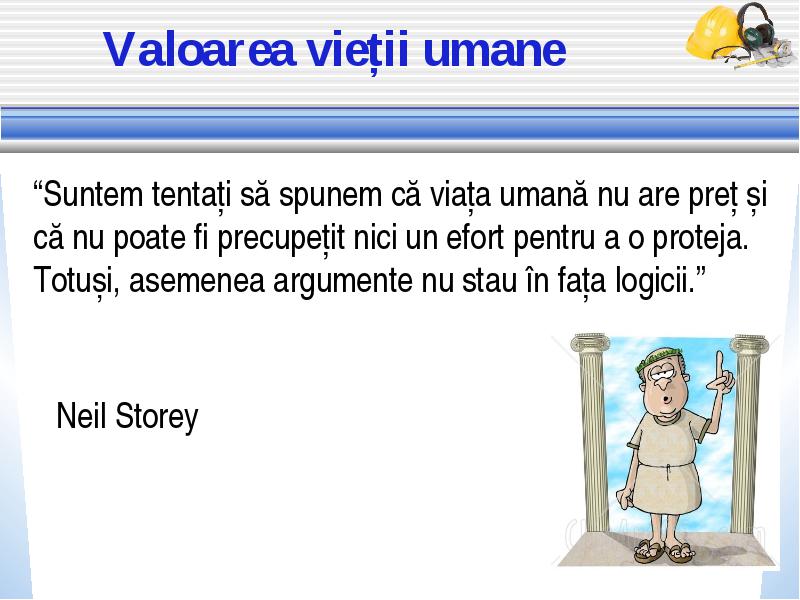 Valoarea vieții umane

“Suntem tentați să spunem că viața umană nu are preț și că nu poate fi precupețit nici un efort pentru a o proteja. Totuși, asemenea argumente nu stau în fața logicii.”

Neil Storey